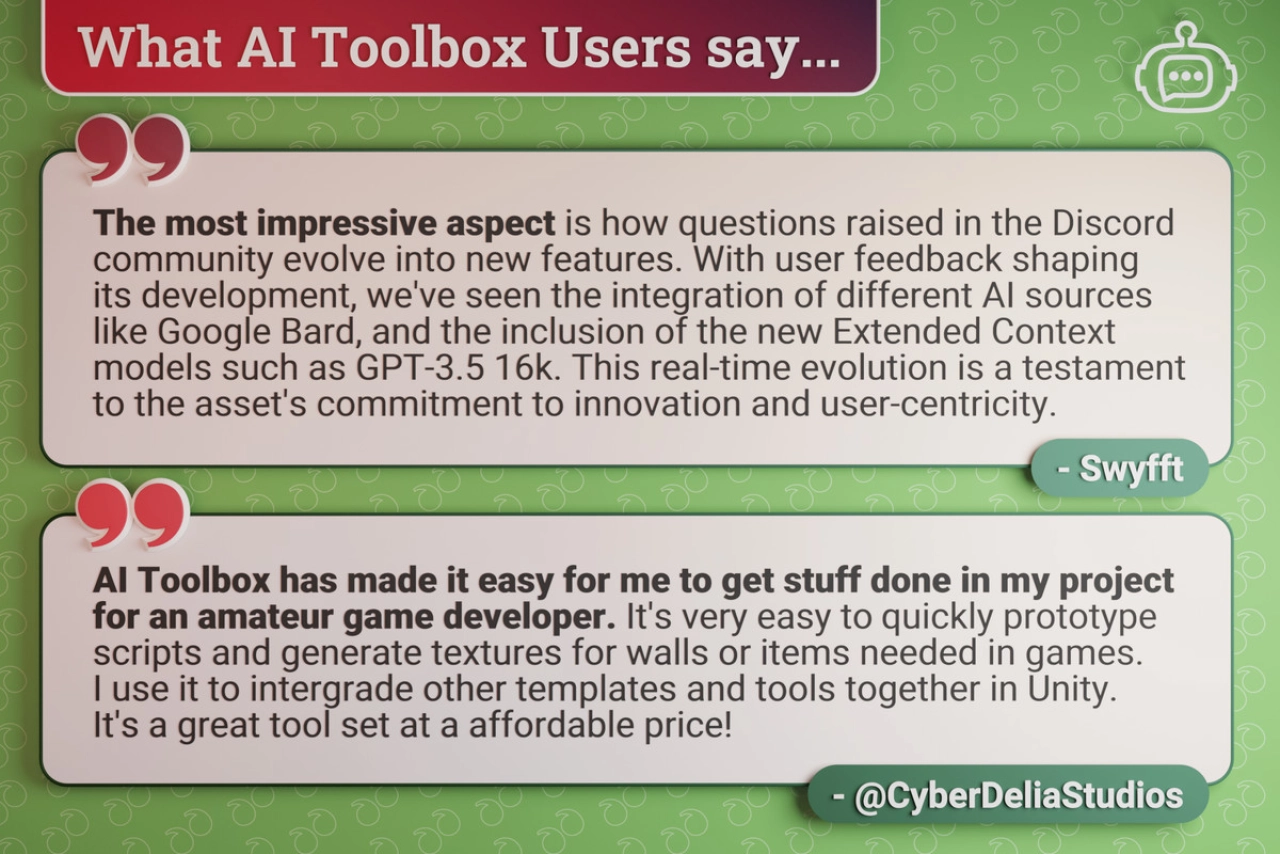 What AI Toolbox Users say...

The most impressive aspect is how questions raised in the Discord community evolve into new features. With user feedback shaping its development, we've seen the integration of different AI sources like Google Bard, and the inclusion of the new Extended Context models such as GPT-3.5 16k. This real-time evolution is a testament to the asset's commitment to innovation and user-centricity.

- Swyfft

AI Toolbox has made it easy for me to get stuff done in my project for an amateur game developer. It's very easy to quickly prototype scripts and generate textures for walls or items needed in games. I use it to intergrade other templates and tools together in Unity. It's a great tool set at a affordable price!

- @CyberDeliaStudios